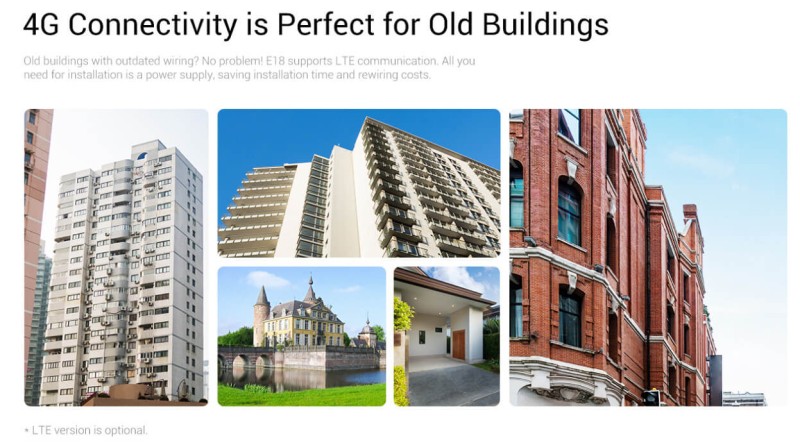 4G Connectivity is Perfect for Old Buildings

Old buildings with outdated wiring? No problem! E18 supports LTE communication. All you need for installation is a power supply, saving installation time and rewiring costs.

* LTE version is optional.